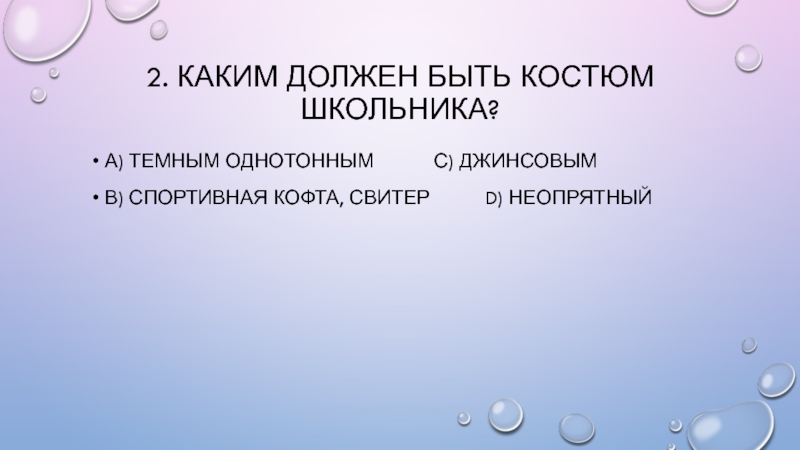 2. КАКИМ ДОЛЖЕН БЫТЬ КОСТЮМ ШКОЛЬНИКА?

• А) ТЕМНЫМ ОДНОТОННЫМ С) ДЖИНСОВЫМ

• В) СПОРТИВНАЯ КОФТА, СВИТЕР D) НЕОПРЯТНЫЙ